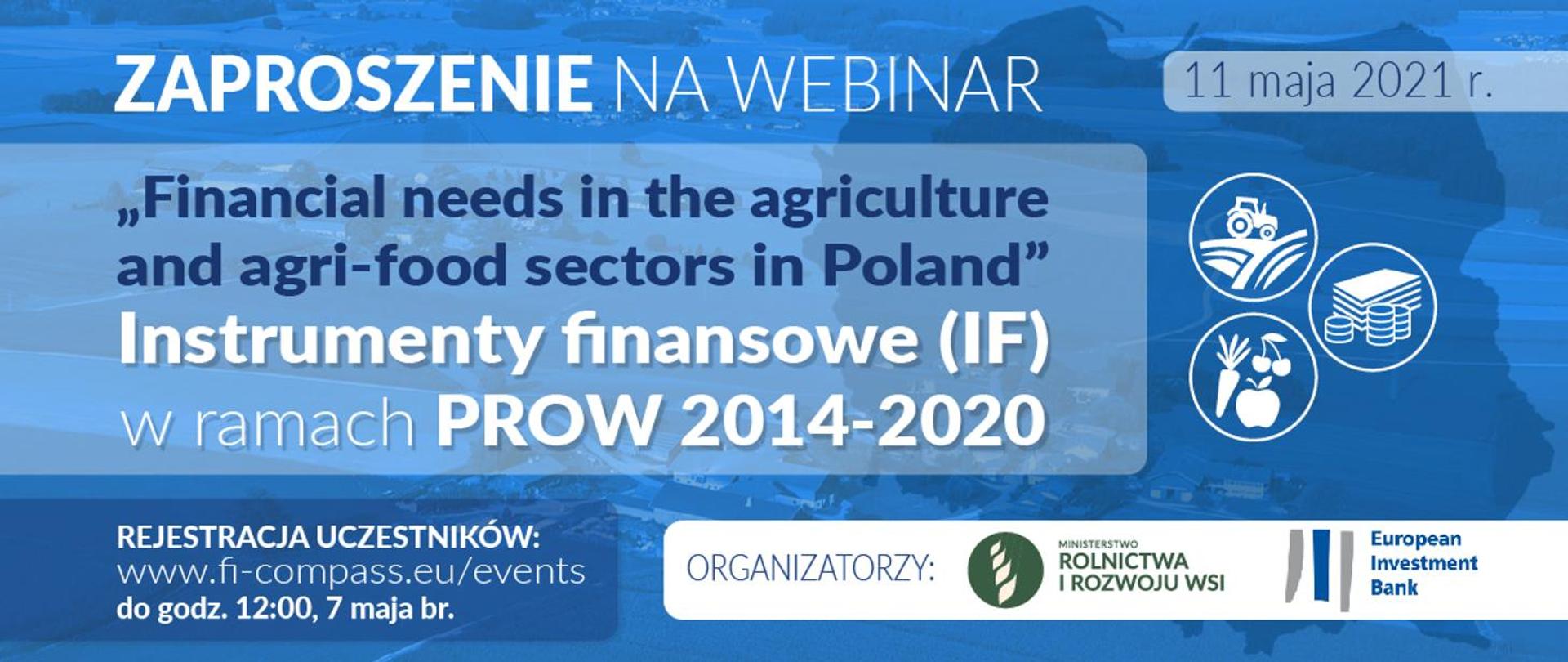 ZAPROSZENIE NA WEBINAR

11 maja 2021 r.

„Financial needs in the agriculture and agri-food sectors in Poland”
Instrumenty finansowe (IF)
w ramach PROW 2014-2020

REJESTRACJA UCZESTNIKÓW:
www.fi-compass.eu/events
do godz. 12:00, 7 maja br.

ORGANIZATORZY:

MINISTERSTWO
ROLNICTWA
I ROZWOJU WSI

European
Investment
Bank